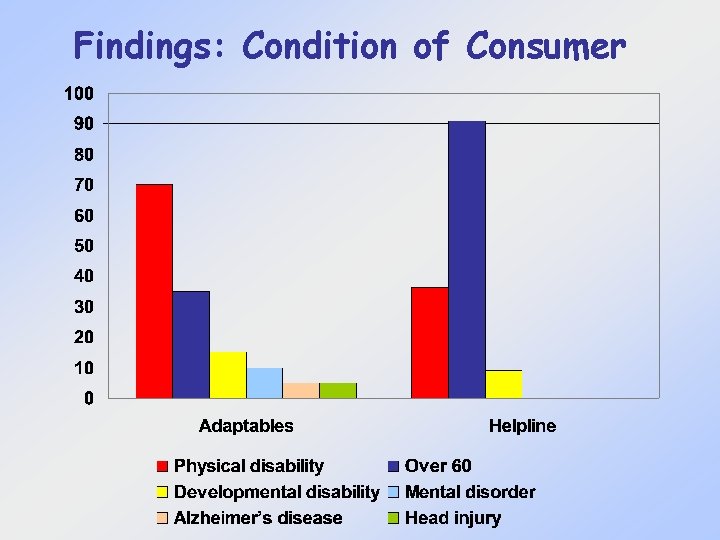 Findings: Condition of Consumer

100
90
80
70
60
50
40
30
20
10
0

Adaptables

Helpline

Physical disability
Over 60
Developmental disability
Mental disorder
Alzheimer's disease
Head injury